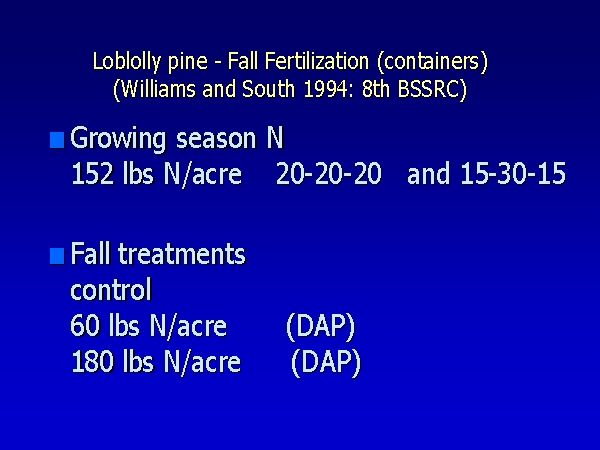 Loblolly pine - Fall Fertilization (containers)
(Williams and South 1994: 8th BSSRC)

Growing season N
152 lbs N/acre 20-20-20 and 15-30-15

Fall treatments
control
60 lbs N/acre (DAP)
180 lbs N/acre (DAP)